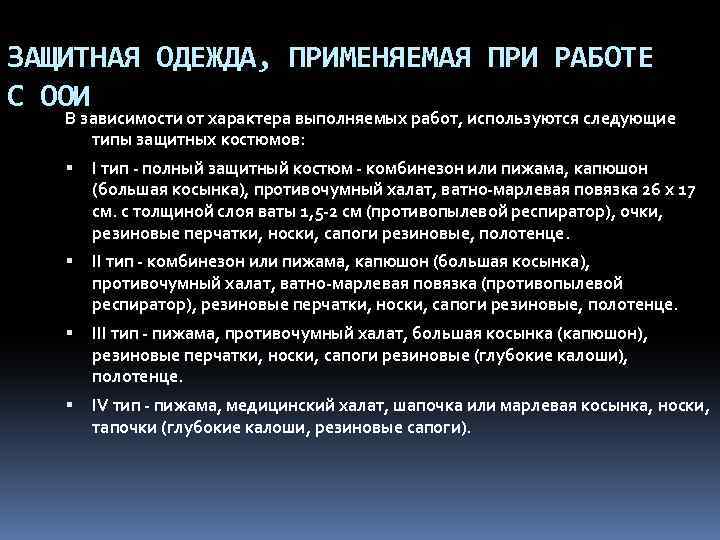 ЗАЩИТНАЯ ОДЕЖДА, ПРИМЕНЯЕМАЯ ПРИ РАБОТЕ С ООИ

В зависимости от характера выполняемых работ, используются следующие типы защитных костюмов:

▪ I тип - полный защитный костюм - комбинезон или пижама, капюшон (большая косынка), противочумный халат, ватно-марлевая повязка 26 х 17 см. с толщиной слоя ваты 1,5-2 см (противопылевой респиратор), очки, резиновые перчатки, носки, сапоги резиновые, полотенце.

▪ II тип - комбинезон или пижама, капюшон (большая косынка), противочумный халат, ватно-марлевая повязка (противопылевой респиратор), резиновые перчатки, носки, сапоги резиновые, полотенце.

▪ III тип - пижама, противочумный халат, большая косынка (капюшон), резиновые перчатки, носки, сапоги резиновые (глубокие калоши), полотенце.

▪ IV тип - пижама, медицинский халат, шапочка или марлевая косынка, носки, тапочки (глубокие калоши, резиновые сапоги).